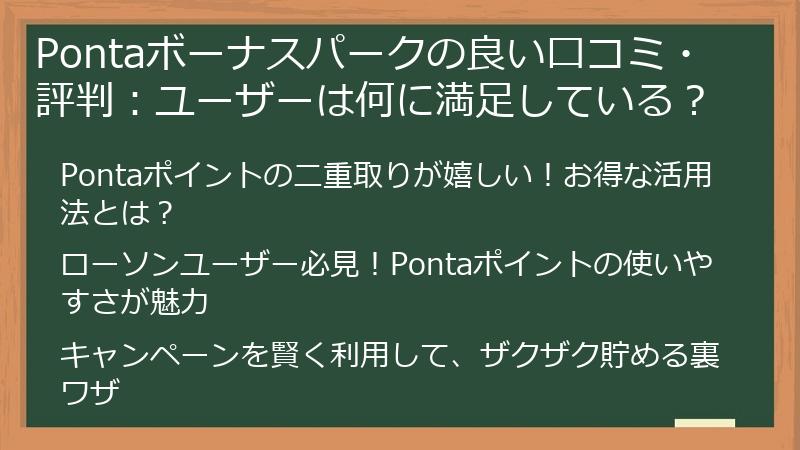 Pontaボーナスパークの良い口コミ・評判：ユーザーは何に満足している？

Pontaポイントの二重取りが嬉しい！お得な活用法とは？

ローソンユーザー必見！Pontaポイントの使いやすさが魅力

キャンペーンを賢く利用して、ザクザク貯める裏ワザ